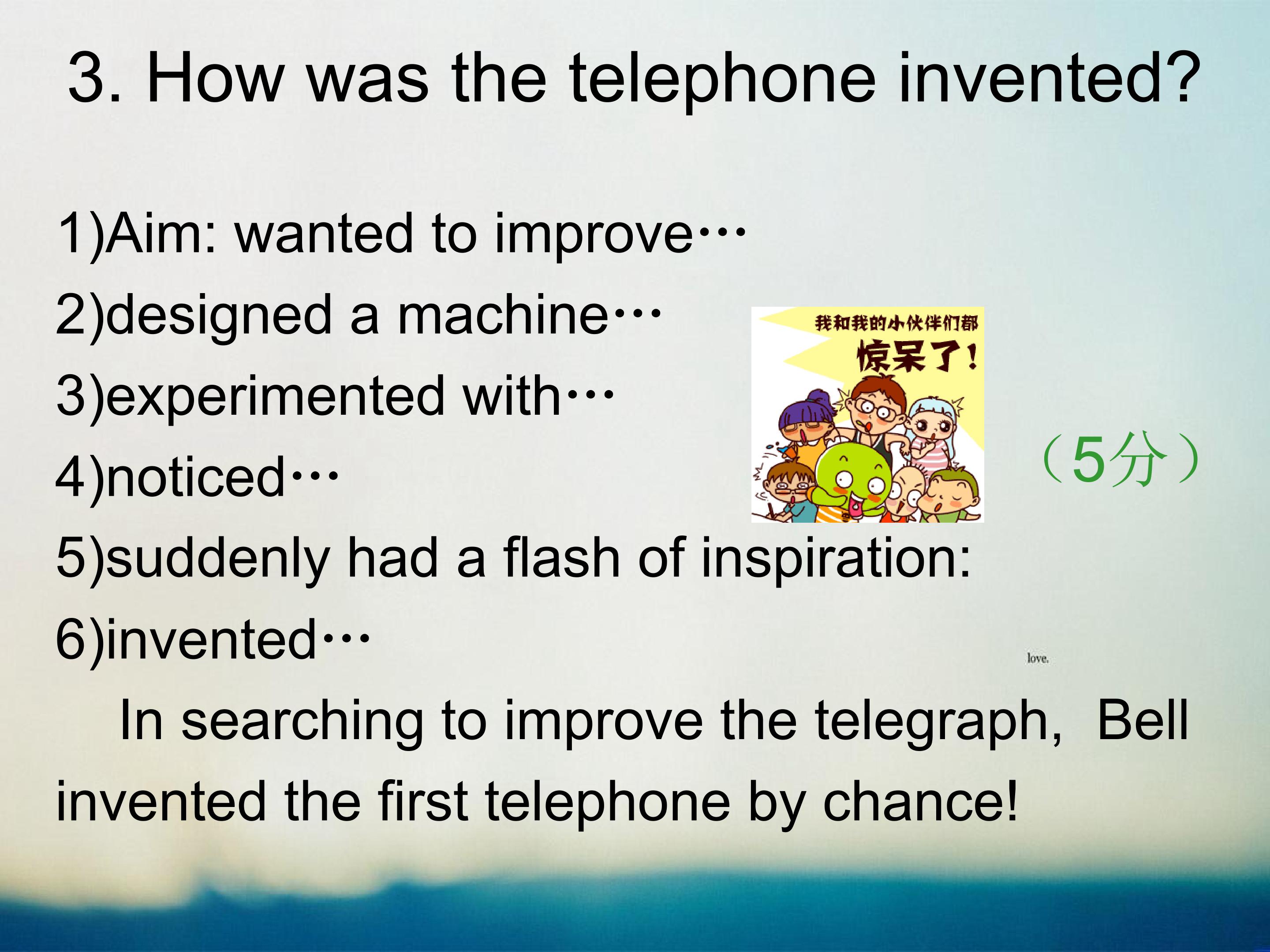 3. How was the telephone invented?

1)Aim: wanted to improve…

2)designed a machine…

3)experimented with…

4)noticed…

5)suddenly had a flash of inspiration:

6)invented…

我和我的小伙伴们都
惊呆了！

（5分）

love.

In searching to improve the telegraph, Bell invented the first telephone by chance!